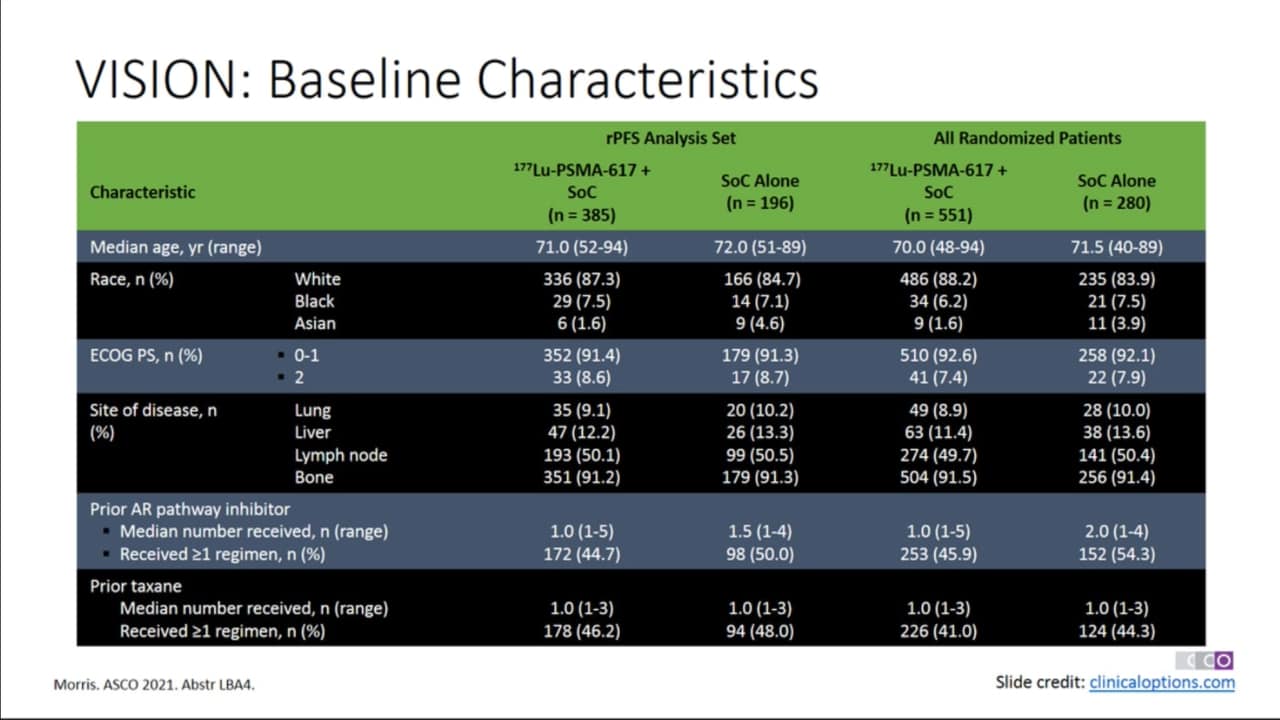 VISION: Baseline Characteristics

| Characteristic | | rPFS Analysis Set: $^{177}$Lu-PSMA-617 + SoC (n = 385) | rPFS Analysis Set: SoC Alone (n = 196) | All Randomized Patients: $^{177}$Lu-PSMA-617 + SoC (n = 551) | All Randomized Patients: SoC Alone (n = 280) |
|---|---|---|---|---|---|
| Median age, yr (range) | | 71.0 (52-94) | 72.0 (51-89) | 70.0 (48-94) | 71.5 (40-89) |
| Race, n (%) | White | 336 (87.3) | 166 (84.7) | 486 (88.2) | 235 (83.9) |
| | Black | 29 (7.5) | 14 (7.1) | 34 (6.2) | 21 (7.5) |
| | Asian | 6 (1.6) | 9 (4.6) | 9 (1.6) | 11 (3.9) |
| ECOG PS, n (%) | ▪ 0-1 | 352 (91.4) | 179 (91.3) | 510 (92.6) | 258 (92.1) |
| | ▪ 2 | 33 (8.6) | 17 (8.7) | 41 (7.4) | 22 (7.9) |
| Site of disease, n (%) | Lung | 35 (9.1) | 20 (10.2) | 49 (8.9) | 28 (10.0) |
| | Liver | 47 (12.2) | 26 (13.3) | 63 (11.4) | 38 (13.6) |
| | Lymph node | 193 (50.1) | 99 (50.5) | 274 (49.7) | 141 (50.4) |
| | Bone | 351 (91.2) | 179 (91.3) | 504 (91.5) | 256 (91.4) |
| Prior AR pathway inhibitor | | | | | |
| ▪ Median number received, n (range) | | 1.0 (1-5) | 1.5 (1-4) | 1.0 (1-5) | 2.0 (1-4) |
| ▪ Received ≥1 regimen, n (%) | | 172 (44.7) | 98 (50.0) | 253 (45.9) | 152 (54.3) |
| Prior taxane | | | | | |
| Median number received, n (range) | | 1.0 (1-3) | 1.0 (1-3) | 1.0 (1-3) | 1.0 (1-3) |
| Received ≥1 regimen, n (%) | | 178 (46.2) | 94 (48.0) | 226 (41.0) | 124 (44.3) |

Morris. ASCO 2021. Abstr LBA4.

CCO

Slide credit: clinicaloptions.com